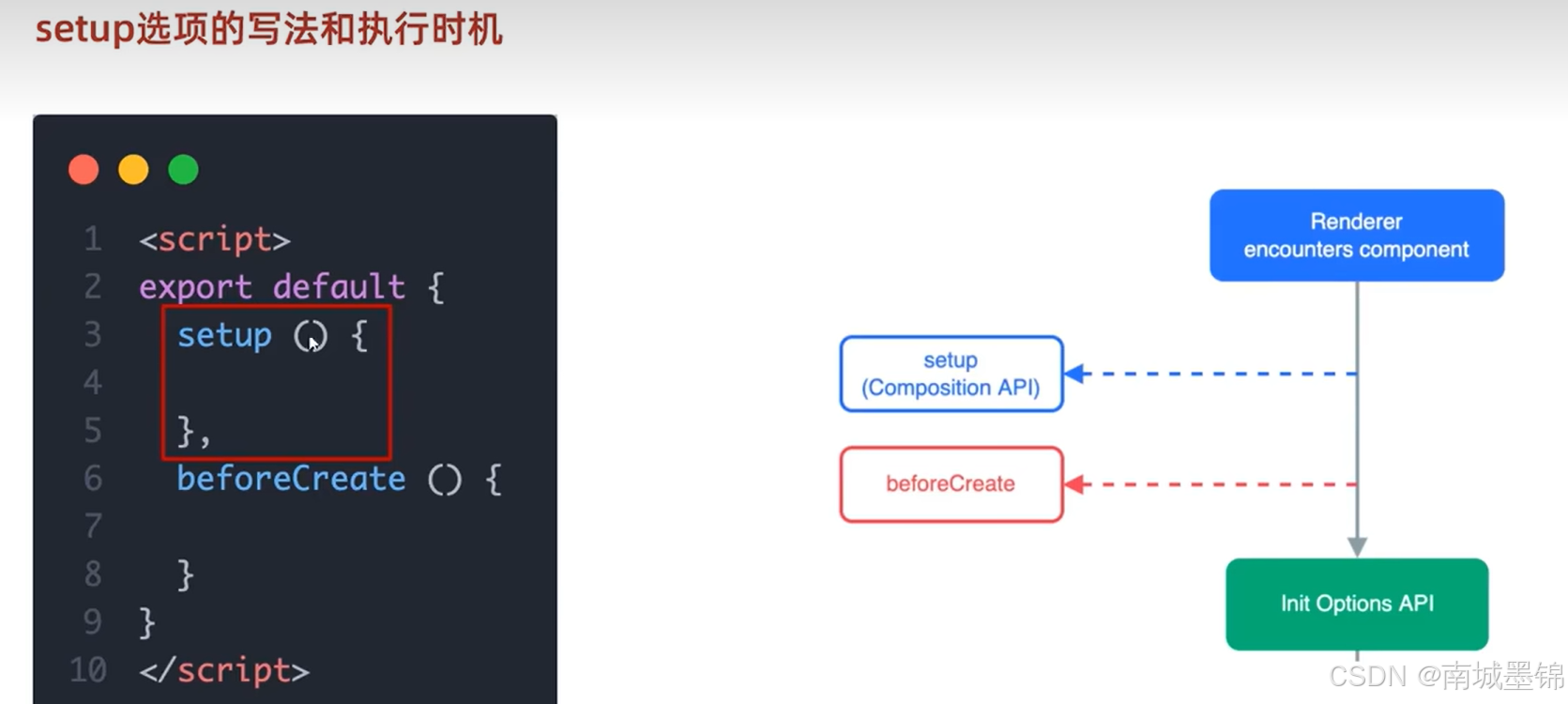 setup选项的写法和执行时机

1 <script>
2 export default {
3   setup () {
4 
5   },
6   beforeCreate () {
7 
8   }
9 }
10 </script>

Renderer encounters component

setup (Composition API)

beforeCreate

Init Options API

CSDN @南城墨锦